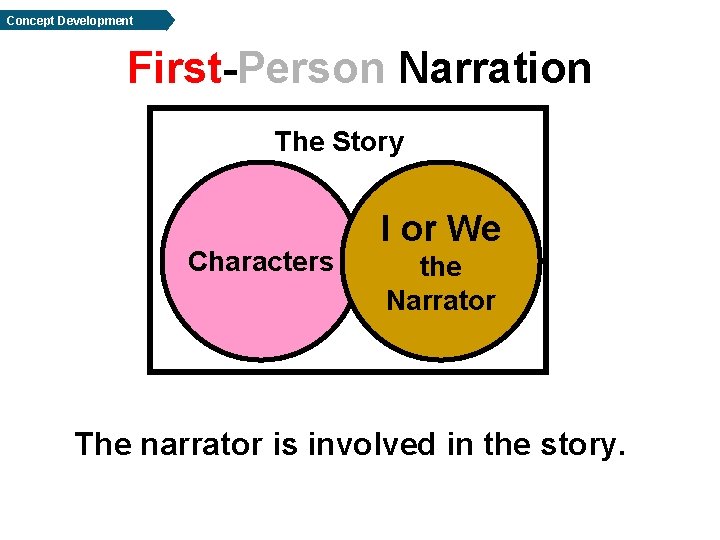 Concept Development

First-Person Narration

The Story

Characters

I or We
the
Narrator

The narrator is involved in the story.